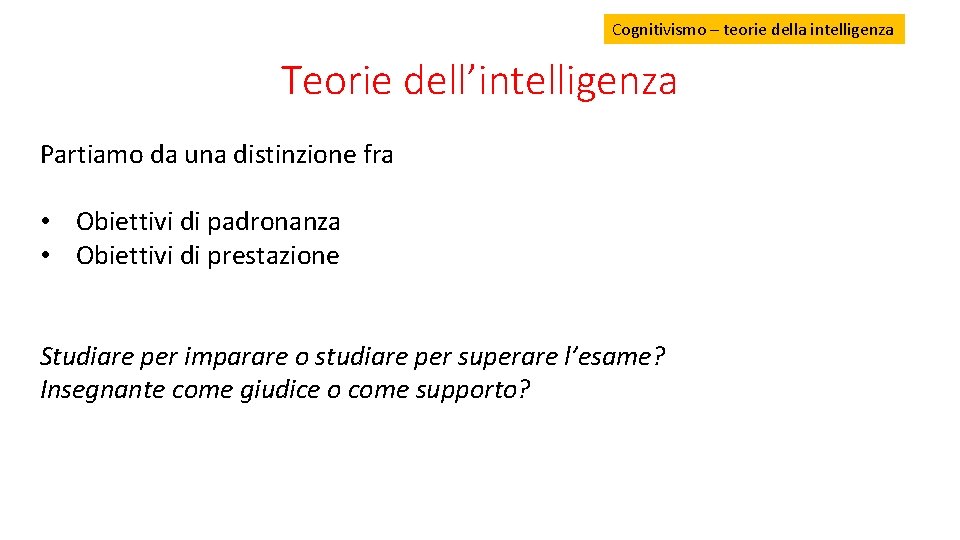 Cognitivismo – teorie della intelligenza

Teorie dell’intelligenza

Partiamo da una distinzione fra

• Obiettivi di padronanza
• Obiettivi di prestazione

Studiare per imparare o studiare per superare l’esame?
Insegnante come giudice o come supporto?